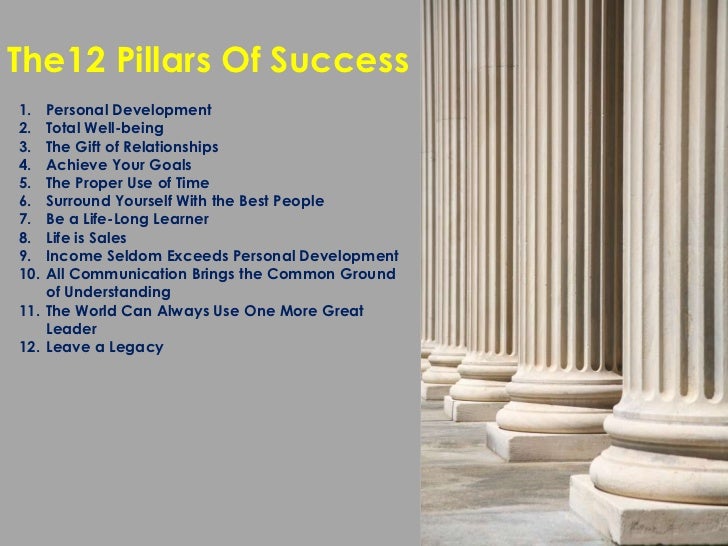 The12 Pillars Of Success

1. Personal Development
2. Total Well-being
3. The Gift of Relationships
4. Achieve Your Goals
5. The Proper Use of Time
6. Surround Yourself With the Best People
7. Be a Life-Long Learner
8. Life is Sales
9. Income Seldom Exceeds Personal Development
10. All Communication Brings the Common Ground of Understanding
11. The World Can Always Use One More Great Leader
12. Leave a Legacy